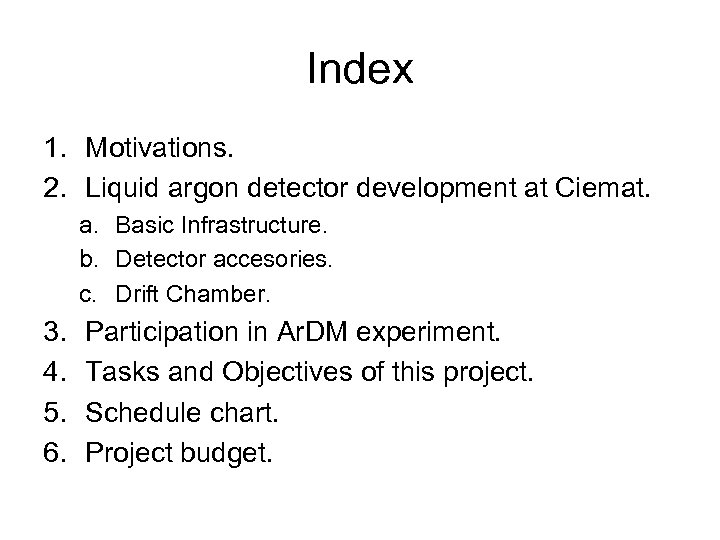 Index

1. Motivations.
2. Liquid argon detector development at Ciemat.
   a. Basic Infrastructure.
   b. Detector accesories.
   c. Drift Chamber.
3. Participation in ArDM experiment.
4. Tasks and Objectives of this project.
5. Schedule chart.
6. Project budget.